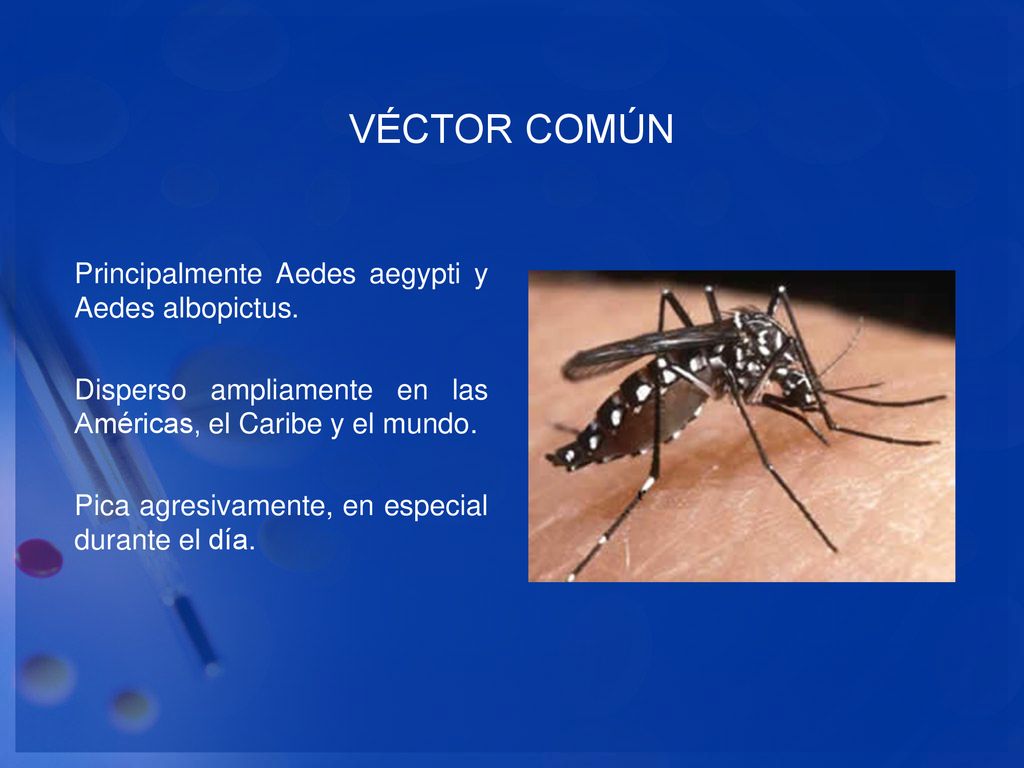 VÉCTOR COMÚN

Principalmente Aedes aegypti y Aedes albopictus.

Disperso ampliamente en las Américas, el Caribe y el mundo.

Pica agresivamente, en especial durante el día.